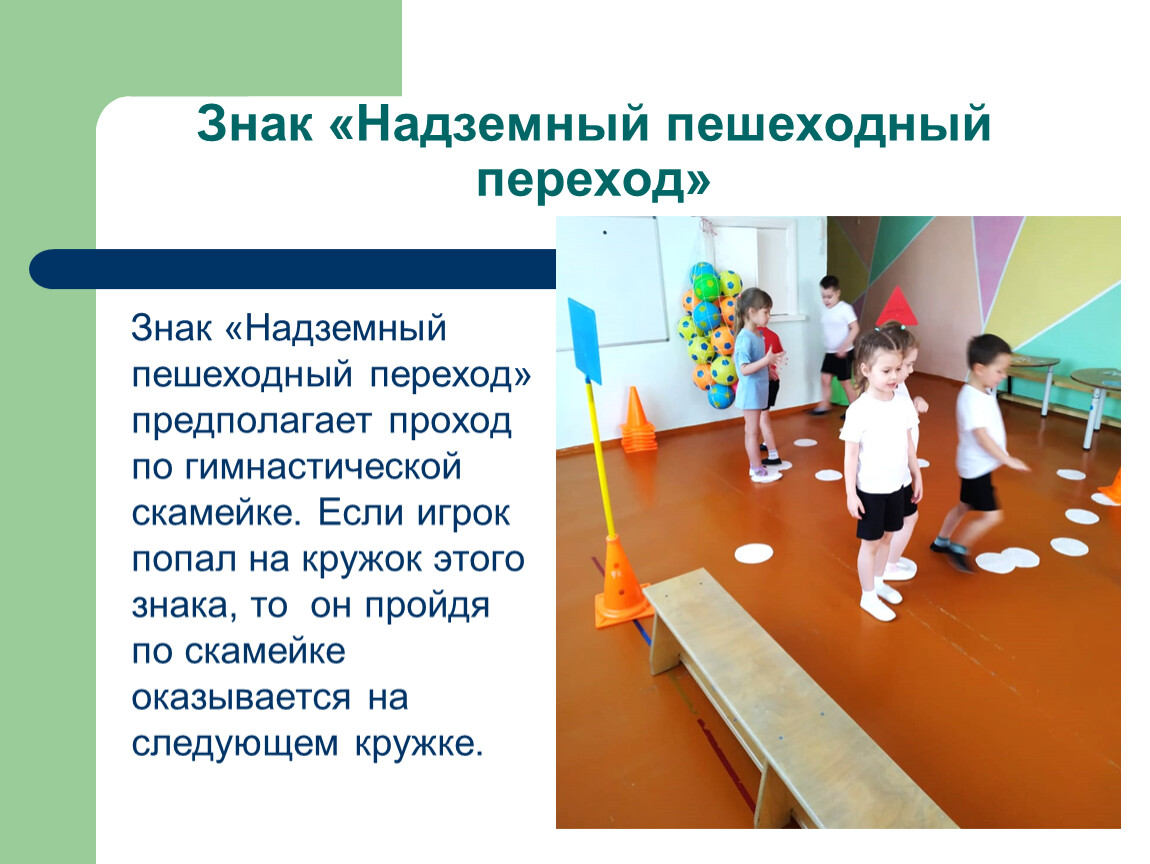 Знак «Надземный пешеходный переход»

Знак «Надземный пешеходный переход» предполагает проход по гимнастической скамейке. Если игрок попал на кружок этого знака, то он пройдя по скамейке оказывается на следующем кружке.